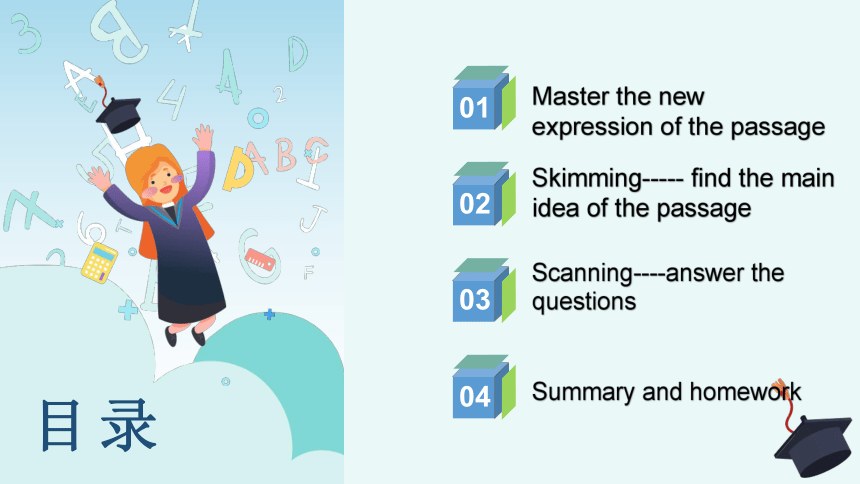 目录

01 Master the new expression of the passage

02 Skimming----- find the main idea of the passage

03 Scanning----answer the questions

04 Summary and homework